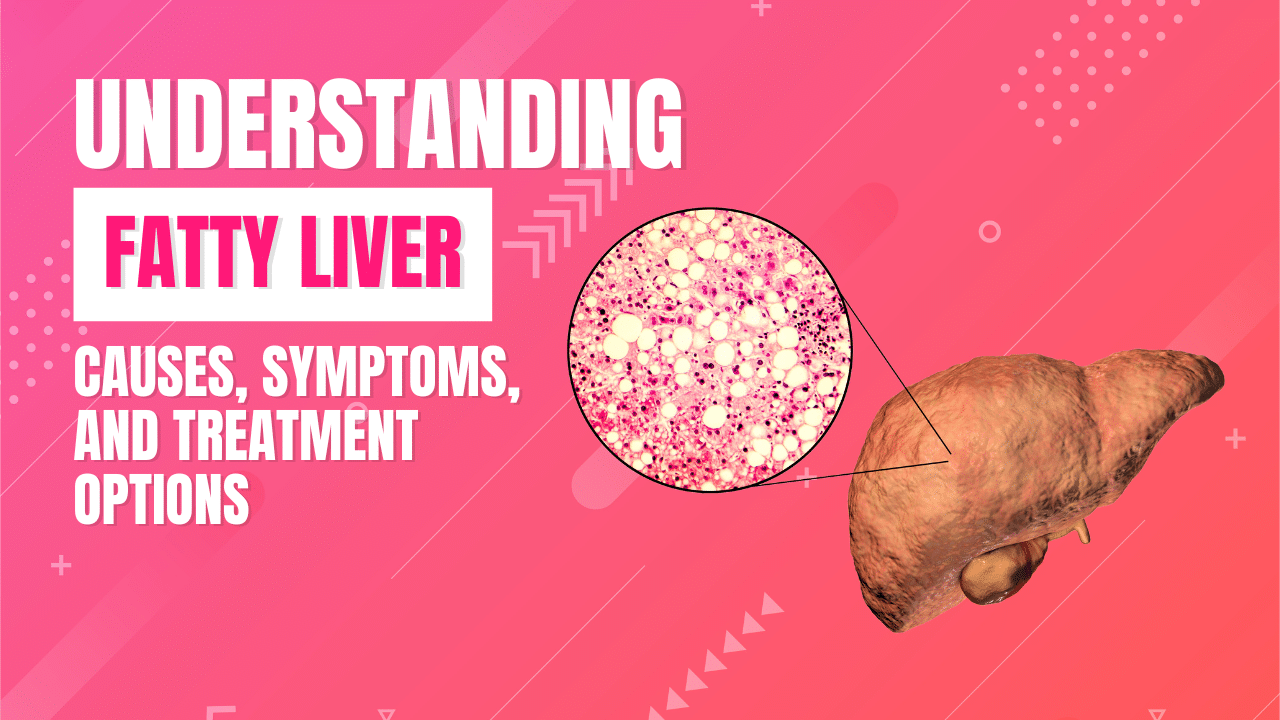 UNDERSTANDING

FATTY LIVER

CAUSES, SYMPTOMS, AND TREATMENT OPTIONS